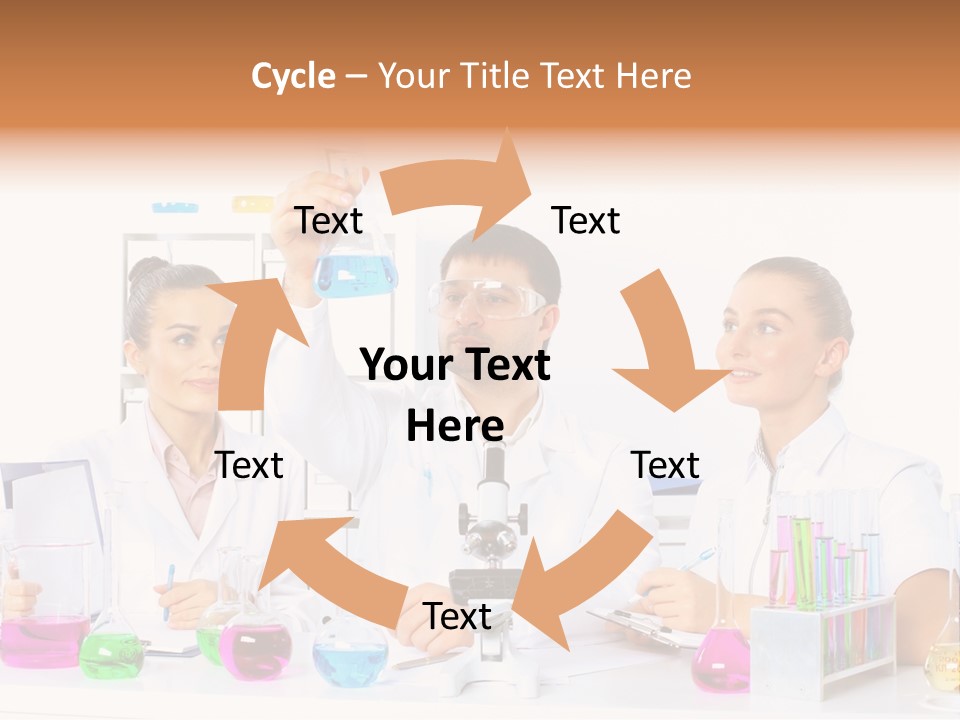 Cycle – Your Title Text Here

Text

Text

Your Text Here

Text

Text

Text